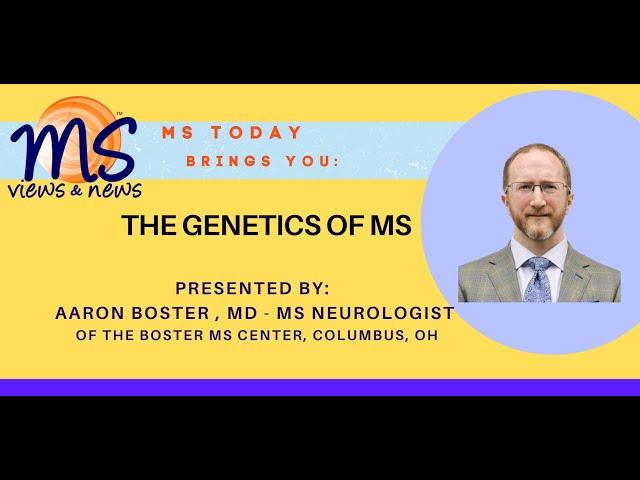 MS™
views & news

MS TODAY
BRINGS YOU:

THE GENETICS OF MS

PRESENTED BY:
AARON BOSTER , MD - MS NEUROLOGIST
OF THE BOSTER MS CENTER, COLUMBUS, OH